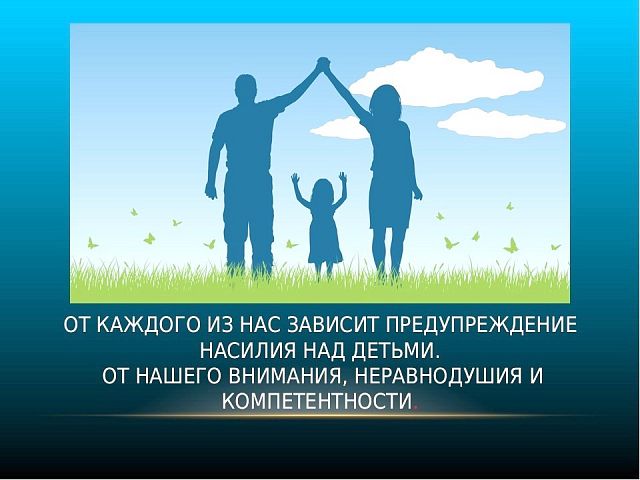 ОТ КАЖДОГО ИЗ НАС ЗАВИСИТ ПРЕДУПРЕЖДЕНИЕ НАСИЛИЯ НАД ДЕТЬМИ.
ОТ НАШЕГО ВНИМАНИЯ, НЕРАВНОДУШИЯ И КОМПЕТЕНТНОСТИ.